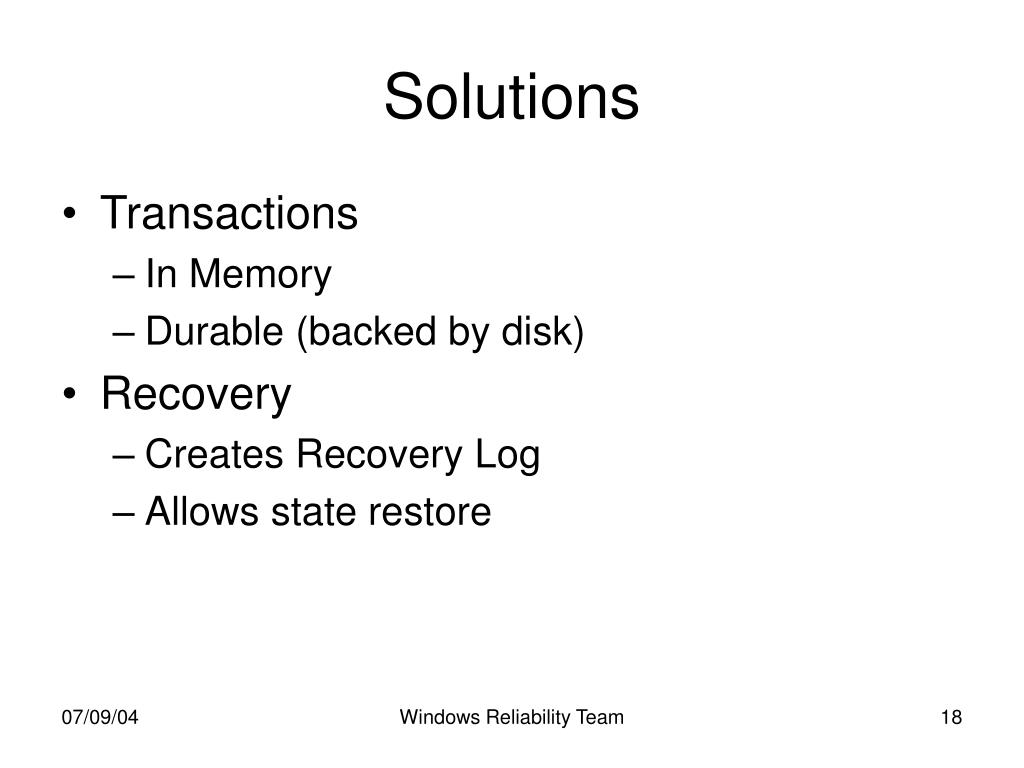 Solutions

• Transactions
– In Memory
– Durable (backed by disk)
• Recovery
– Creates Recovery Log
– Allows state restore

07/09/04

Windows Reliability Team

18